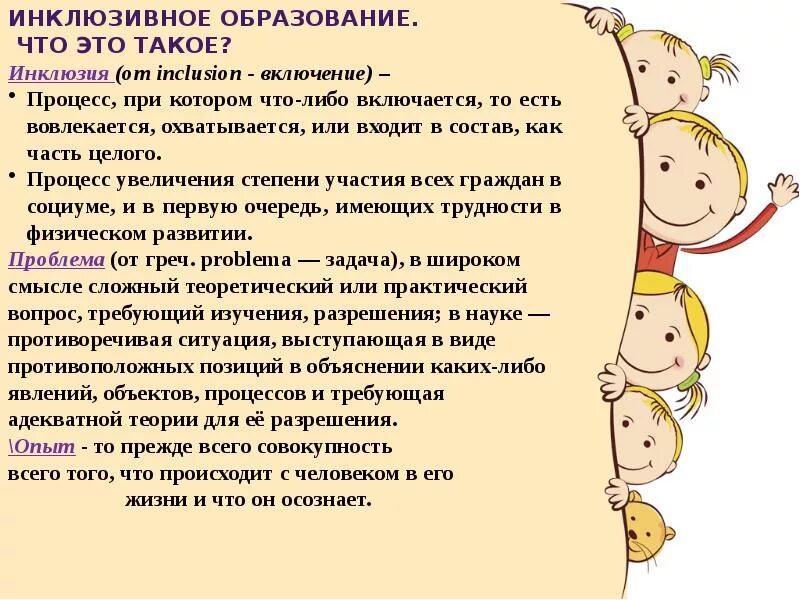 ИНКЛЮЗИВНОЕ ОБРАЗОВАНИЕ.
ЧТО ЭТО ТАКОЕ?

Инклюзия (от inclusion - включение) –

• Процесс, при котором что-либо включается, то есть вовлекается, охватывается, или входит в состав, как часть целого.

• Процесс увеличения степени участия всех граждан в социуме, и в первую очередь, имеющих трудности в физическом развитии.

Проблема (от греч. problema — задача), в широком смысле сложный теоретический или практический вопрос, требующий изучения, разрешения; в науке — противоречивая ситуация, выступающая в виде противоположных позиций в объяснении каких-либо явлений, объектов, процессов и требующая адекватной теории для её разрешения.

\Опыт - то прежде всего совокупность всего того, что происходит с человеком в его жизни и что он осознает.